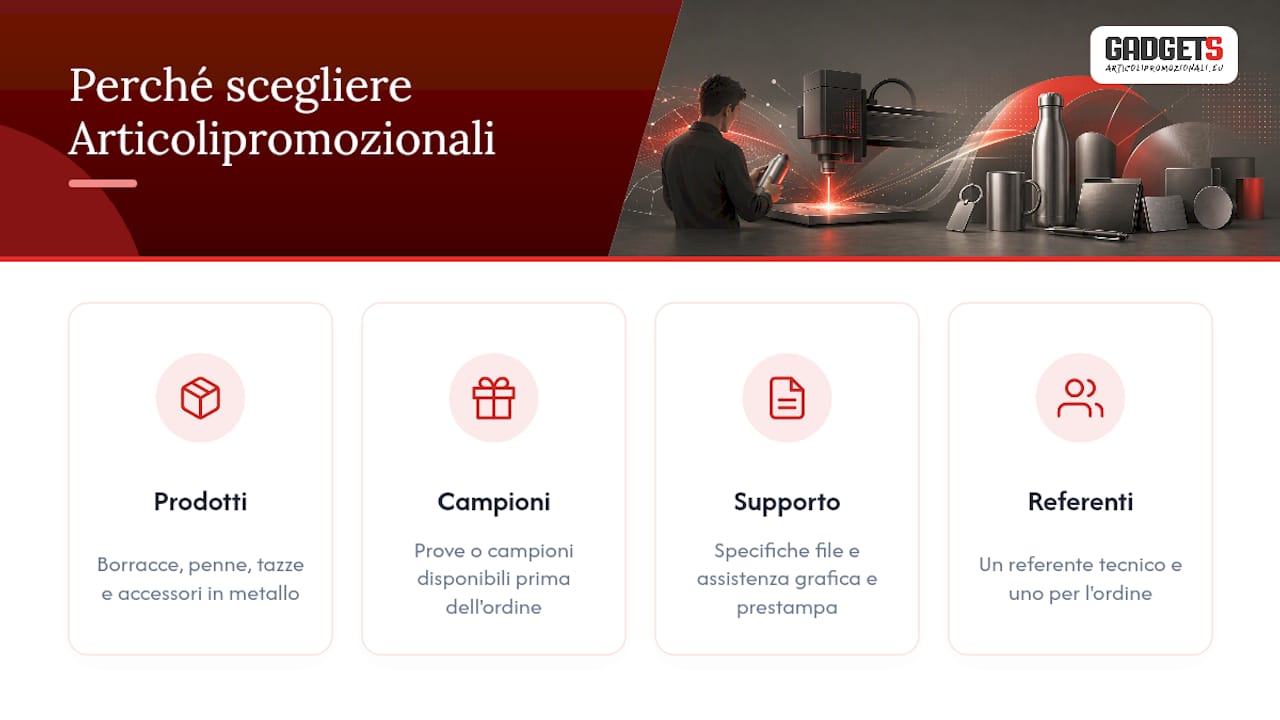 Perché scegliere Articolipromozionali

GADGETS
ARTICOLIPROMOZIONALI.EU

Prodotti

Borracce, penne, tazze e accessori in metallo

Campioni

Prove o campioni disponibili prima dell'ordine

Supporto

Specifiche file e assistenza grafica e prestampa

Referenti

Un referente tecnico e uno per l'ordine